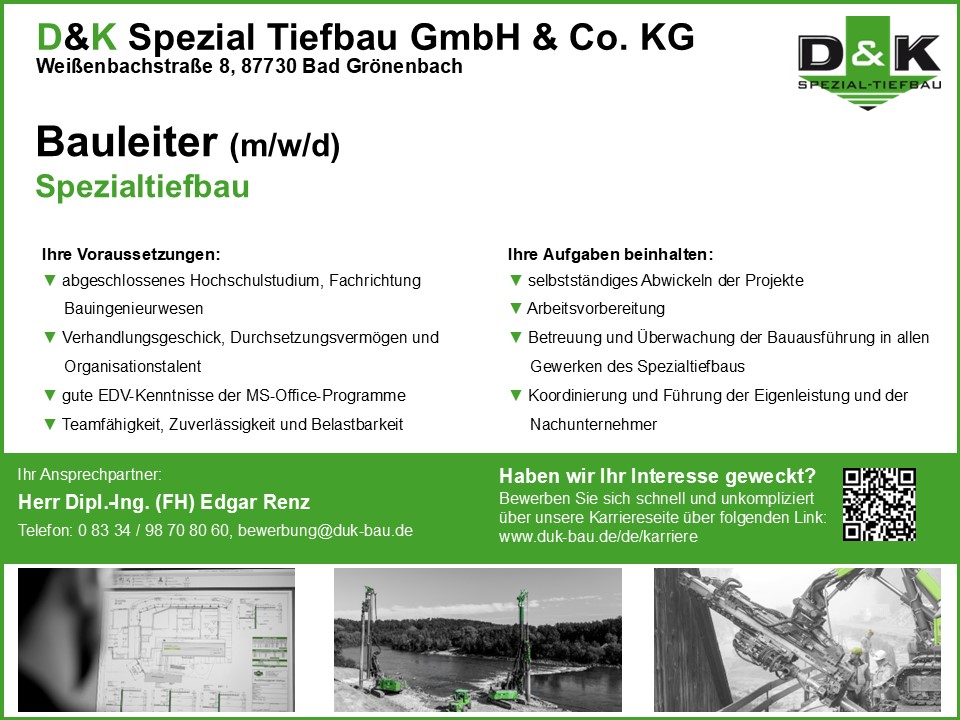 D&K Spezial Tiefbau GmbH & Co. KG
Weißenbachstraße 8, 87730 Bad Grönenbach

D&K
SPEZIAL-TIEFBAU

Bauleiter (m/w/d)
Spezialtiefbau

Ihre Voraussetzungen:
▼ abgeschlossenes Hochschulstudium, Fachrichtung Bauingenieurwesen
▼ Verhandlungsgeschick, Durchsetzungsvermögen und Organisationstalent
▼ gute EDV-Kenntnisse der MS-Office-Programme
▼ Teamfähigkeit, Zuverlässigkeit und Belastbarkeit

Ihre Aufgaben beinhalten:
▼ selbstständiges Abwickeln der Projekte
▼ Arbeitsvorbereitung
▼ Betreuung und Überwachung der Bauausführung in allen Gewerken des Spezialtiefbaus
▼ Koordinierung und Führung der Eigenleistung und der Nachunternehmer

Ihr Ansprechpartner:
Herr Dipl.-Ing. (FH) Edgar Renz
Telefon: 0 83 34 / 98 70 80 60, bewerbung@duk-bau.de

Haben wir Ihr Interesse geweckt?
Bewerben Sie sich schnell und unkompliziert über unsere Karriereseite über folgenden Link: www.duk-bau.de/de/karriere